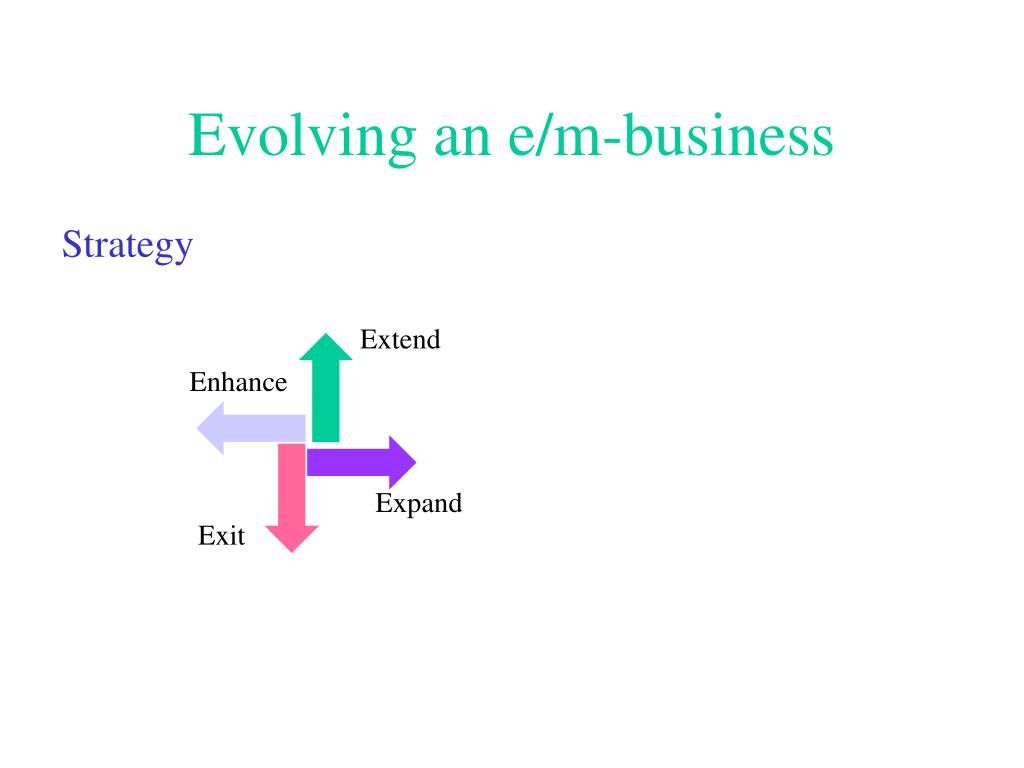 Evolving an e/m-business

Strategy

Extend

Enhance

Expand

Exit